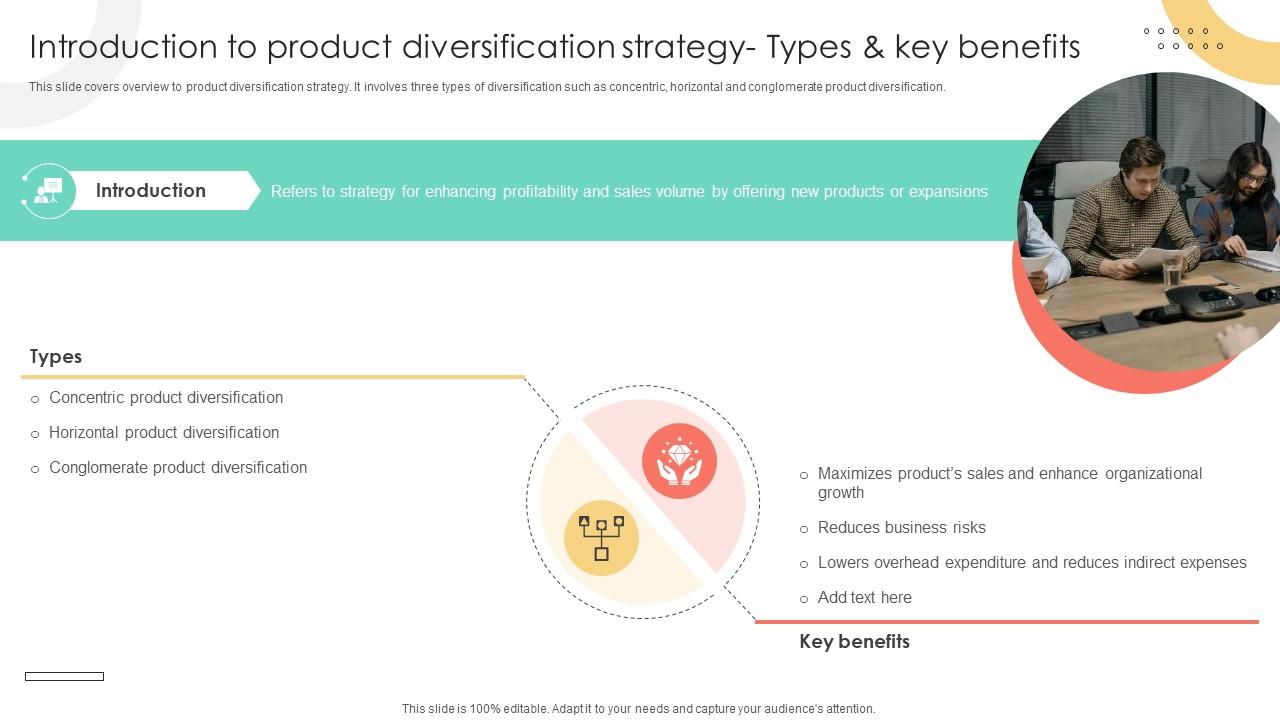 Introduction to product diversification strategy- Types & key benefits

This slide covers overview to product diversification strategy. It involves three types of diversification such as concentric, horizontal and conglomerate product diversification.

Introduction

Refers to strategy for enhancing profitability and sales volume by offering new products or expansions

Types

○ Concentric product diversification
○ Horizontal product diversification
○ Conglomerate product diversification

○ Maximizes product's sales and enhance organizational growth
○ Reduces business risks
○ Lowers overhead expenditure and reduces indirect expenses
○ Add text here

Key benefits

This slide is 100% editable. Adapt it to your needs and capture your audience's attention.